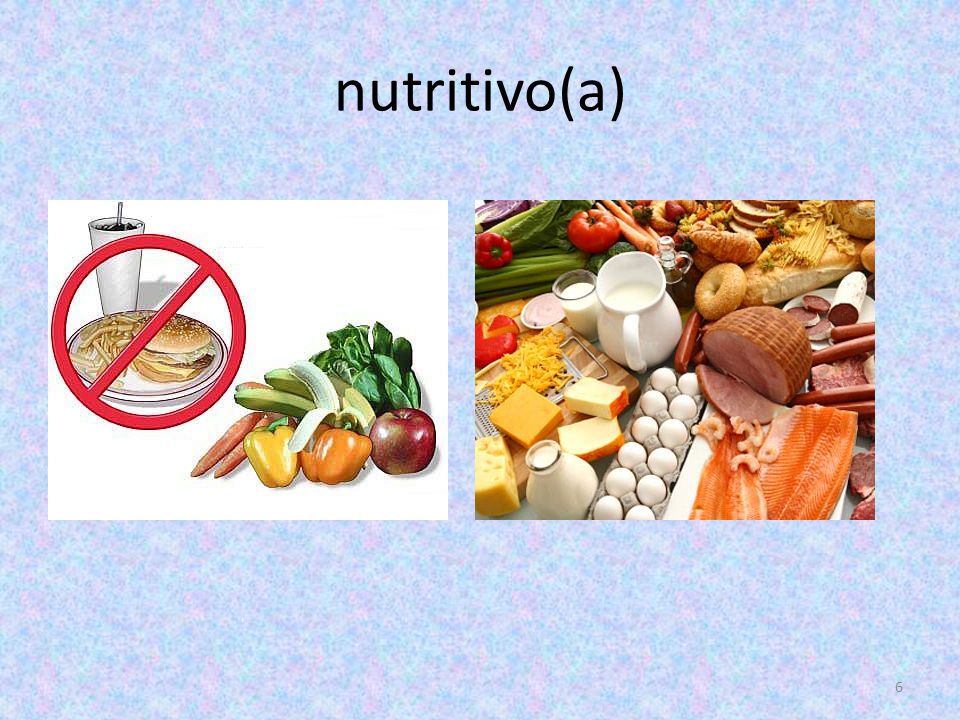 nutritivo(a)

6